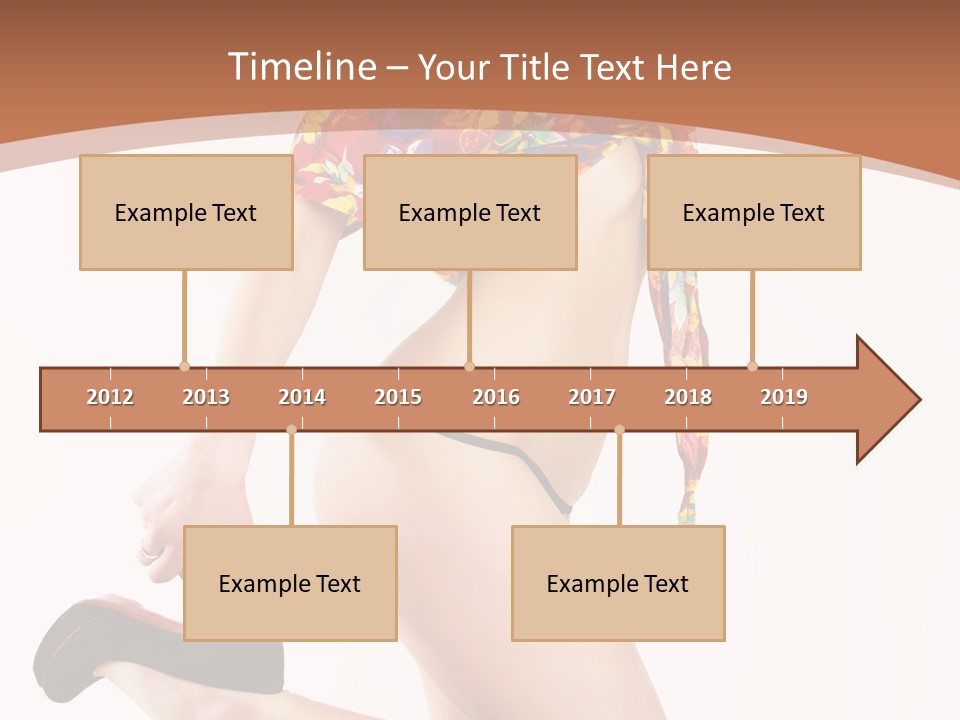 Timeline – Your Title Text Here

Example Text

Example Text

Example Text

2012 2013 2014 2015 2016 2017 2018 2019

Example Text

Example Text